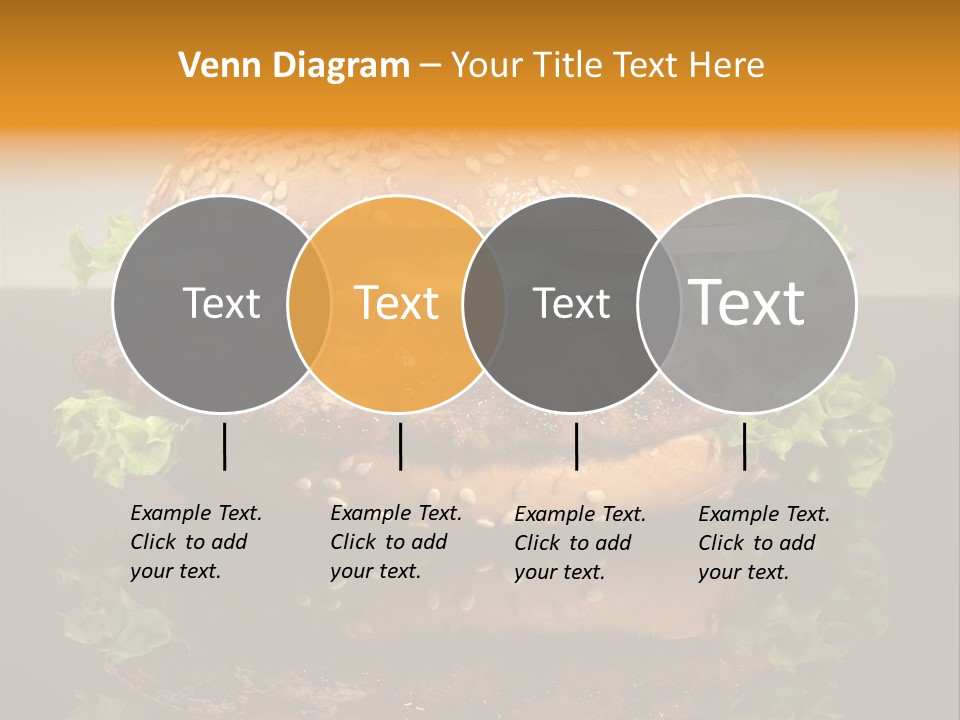 Venn Diagram – Your Title Text Here

Text

Text

Text

Text

Example Text. Click to add your text.

Example Text. Click to add your text.

Example Text. Click to add your text.

Example Text. Click to add your text.